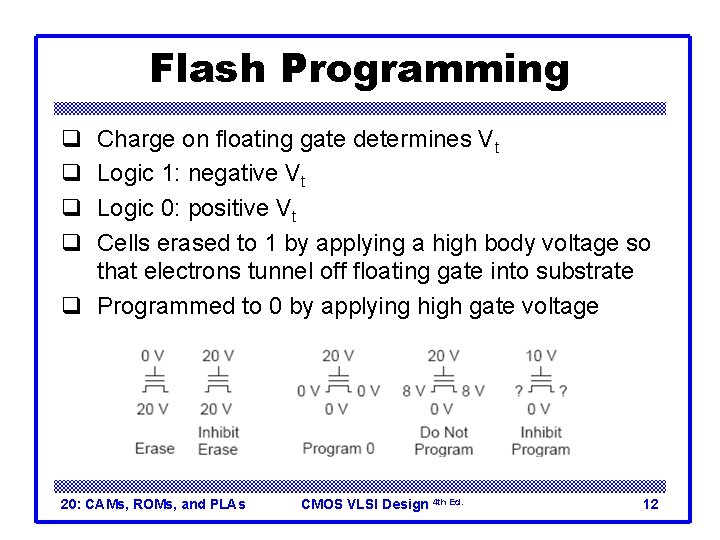 Flash Programming

❑ Charge on floating gate determines $V_t$

❑ Logic 1: negative $V_t$

❑ Logic 0: positive $V_t$

❑ Cells erased to 1 by applying a high body voltage so that electrons tunnel off floating gate into substrate

❑ Programmed to 0 by applying high gate voltage

0 V
20 V
Erase

20 V
20 V
Inhibit Erase

20 V
0 V 0 V
0 V
Program 0

20 V
8 V 8 V
0 V
Do Not Program

10 V
? ?
0 V
Inhibit Program

20: CAMs, ROMs, and PLAs CMOS VLSI Design 4th Ed. 12